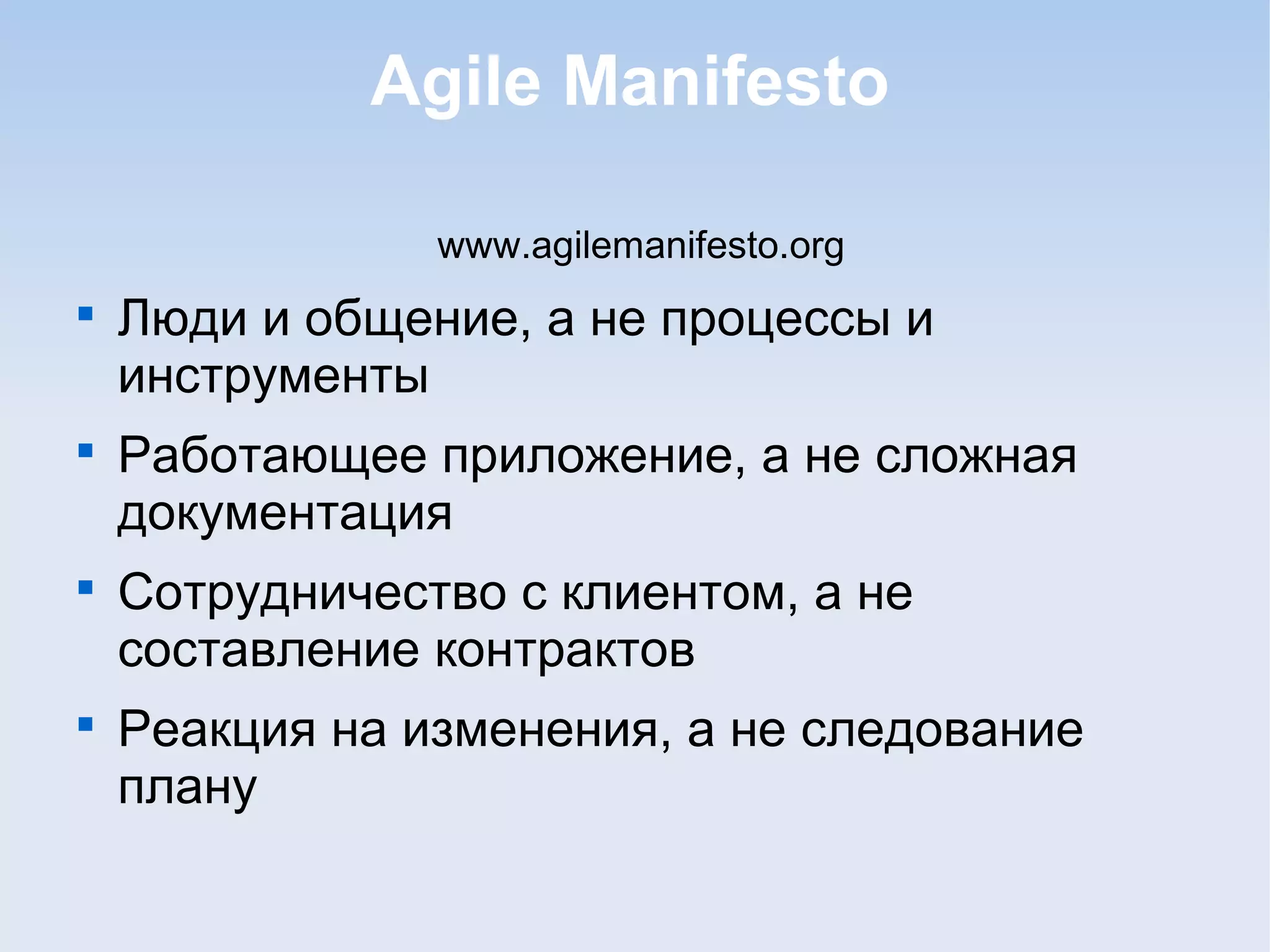 Agile Manifesto

www.agilemanifesto.org

- Люди и общение, а не процессы и инструменты
- Работающее приложение, а не сложная документация
- Сотрудничество с клиентом, а не составление контрактов
- Реакция на изменения, а не следование плану